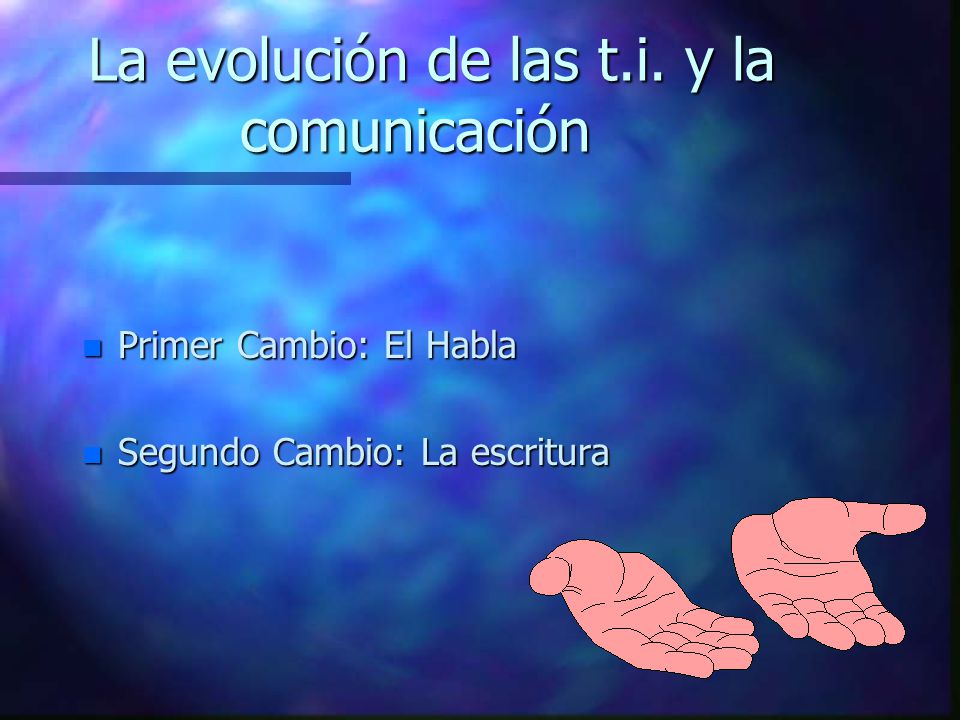 La evolución de las t.i. y la comunicación

Primer Cambio: El Habla

Segundo Cambio: La escritura